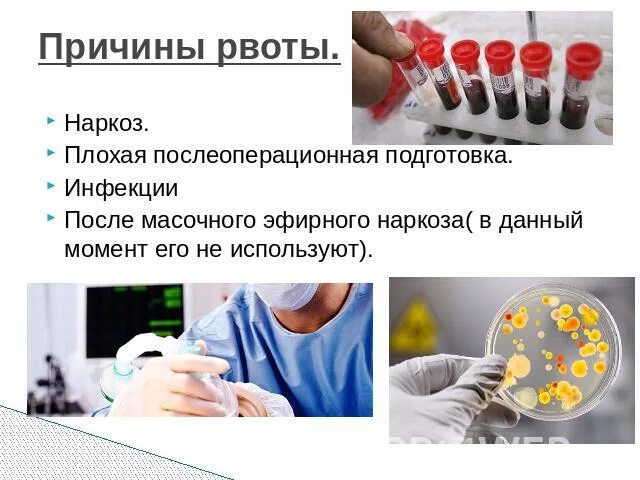 Причины рвоты.

Наркоз.

Плохая послеоперационная подготовка.

Инфекции

После масочного эфирного наркоза( в данный момент его не используют).